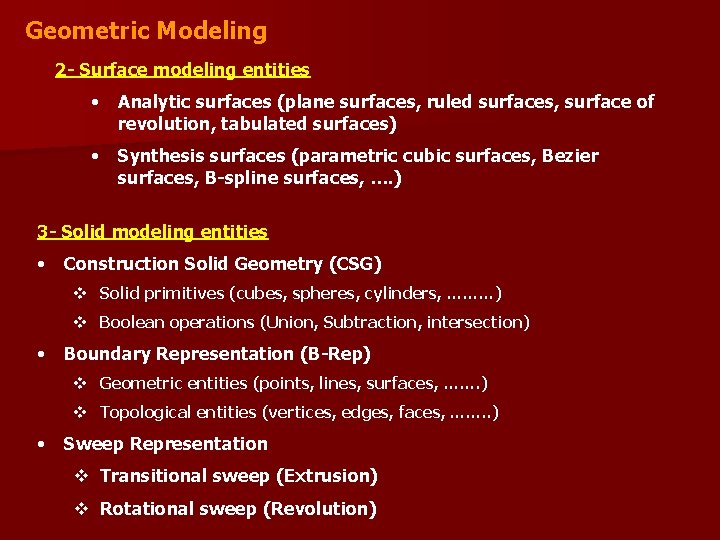 Geometric Modeling

2- Surface modeling entities

• Analytic surfaces (plane surfaces, ruled surfaces, surface of revolution, tabulated surfaces)

• Synthesis surfaces (parametric cubic surfaces, Bezier surfaces, B-spline surfaces, ....)

3- Solid modeling entities

• Construction Solid Geometry (CSG)

❖ Solid primitives (cubes, spheres, cylinders, .........)

❖ Boolean operations (Union, Subtraction, intersection)

• Boundary Representation (B-Rep)

❖ Geometric entities (points, lines, surfaces, .......)

❖ Topological entities (vertices, edges, faces, ........)

• Sweep Representation

❖ Transitional sweep (Extrusion)

❖ Rotational sweep (Revolution)